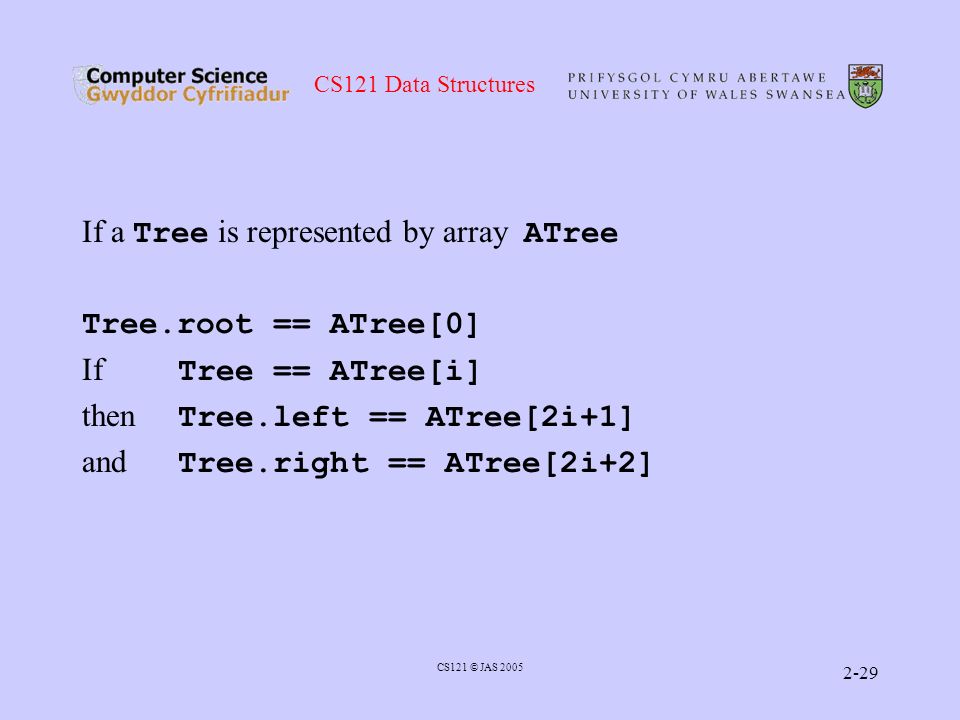 Computer Science
Gwyddor Cyfrifiadur
CS121 Data Structures
PRIFYSGOL CYMRU ABERTAWE
UNIVERSITY OF WALES SWANSEA

If a Tree is represented by array ATree

Tree.root == ATree[0]
If Tree == ATree[i]
then Tree.left == ATree[2i+1]
and Tree.right == ATree[2i+2]

CS121 © JAS 2005
2-29